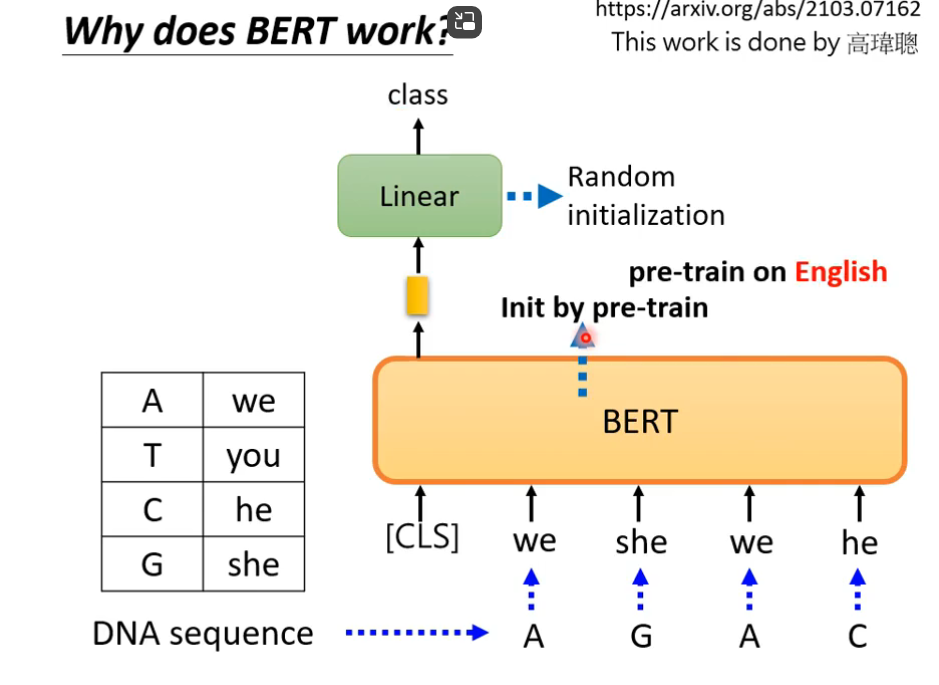 Why does BERT work?

https://arxiv.org/abs/2103.07162
This work is done by 高瑋聰

class

Linear

Random initialization

pre-train on English

Init by pre-train

BERT

| A | we |
|---|---|
| T | you |
| C | he |
| G | she |

[CLS] we she we he

DNA sequence A G A C